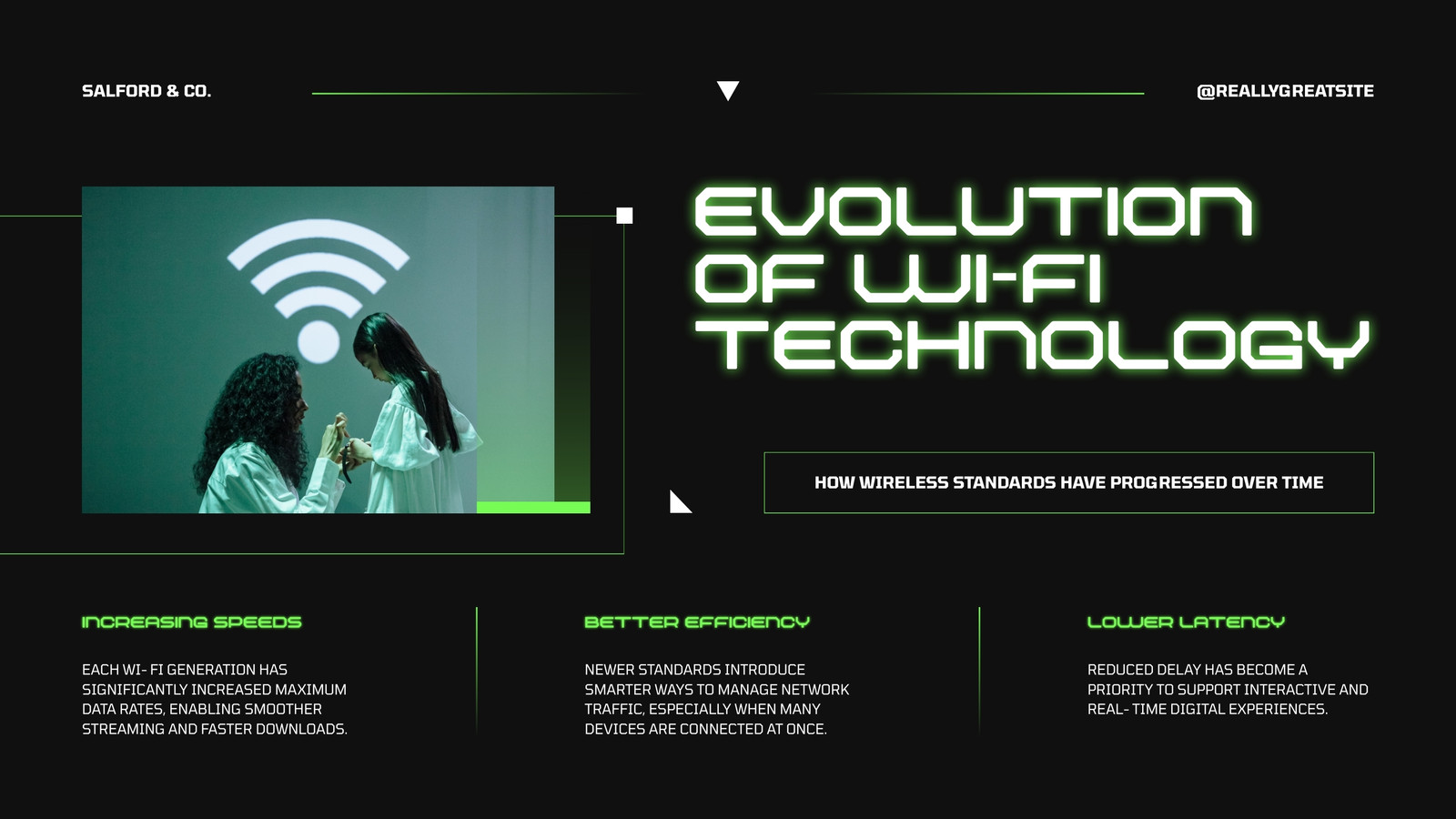 SALFORD & CO.

@REALLYGREATSITE

EVOLUTION OF WI-FI TECHNOLOGY

HOW WIRELESS STANDARDS HAVE PROGRESSED OVER TIME

INCREASING SPEEDS

EACH WI- FI GENERATION HAS SIGNIFICANTLY INCREASED MAXIMUM DATA RATES, ENABLING SMOOTHER STREAMING AND FASTER DOWNLOADS.

BETTER EFFICIENCY

NEWER STANDARDS INTRODUCE SMARTER WAYS TO MANAGE NETWORK TRAFFIC, ESPECIALLY WHEN MANY DEVICES ARE CONNECTED AT ONCE.

LOWER LATENCY

REDUCED DELAY HAS BECOME A PRIORITY TO SUPPORT INTERACTIVE AND REAL- TIME DIGITAL EXPERIENCES.